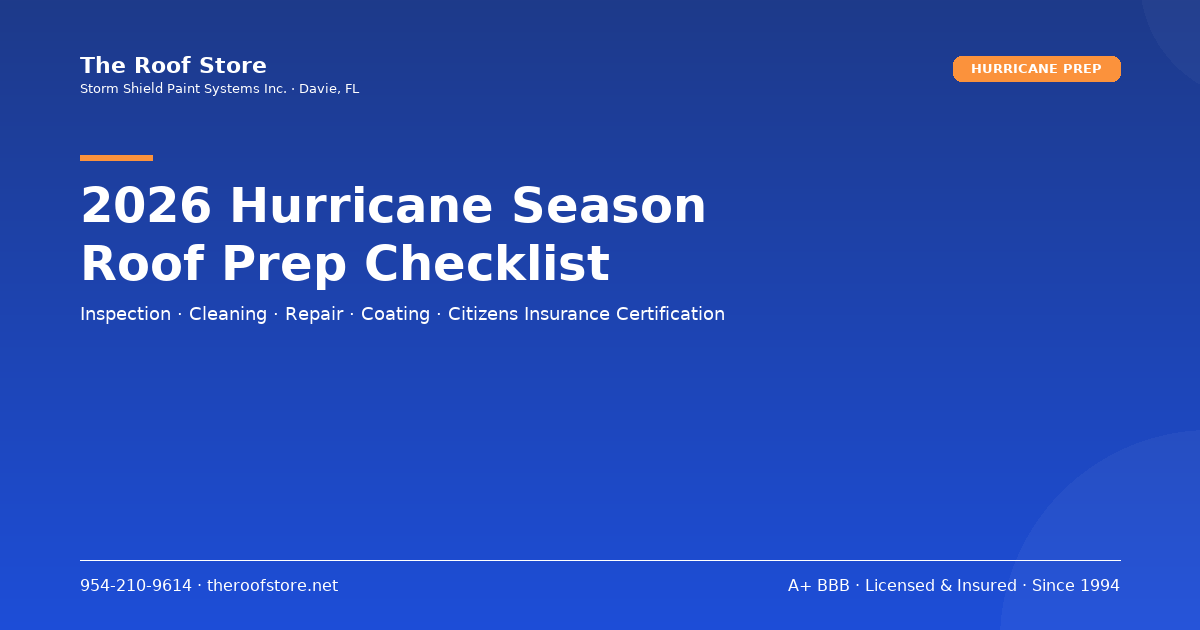 The Roof Store
Storm Shield Paint Systems Inc. · Davie, FL

HURRICANE PREP

2026 Hurricane Season Roof Prep Checklist

Inspection · Cleaning · Repair · Coating · Citizens Insurance Certification

954-210-9614 · theroofstore.net

A+ BBB · Licensed & Insured · Since 1994